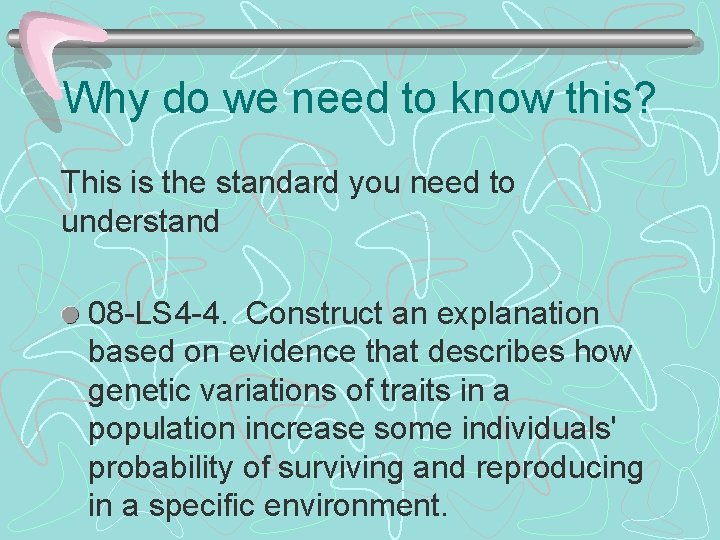 Why do we need to know this?

This is the standard you need to understand

08-LS4-4. Construct an explanation based on evidence that describes how genetic variations of traits in a population increase some individuals' probability of surviving and reproducing in a specific environment.